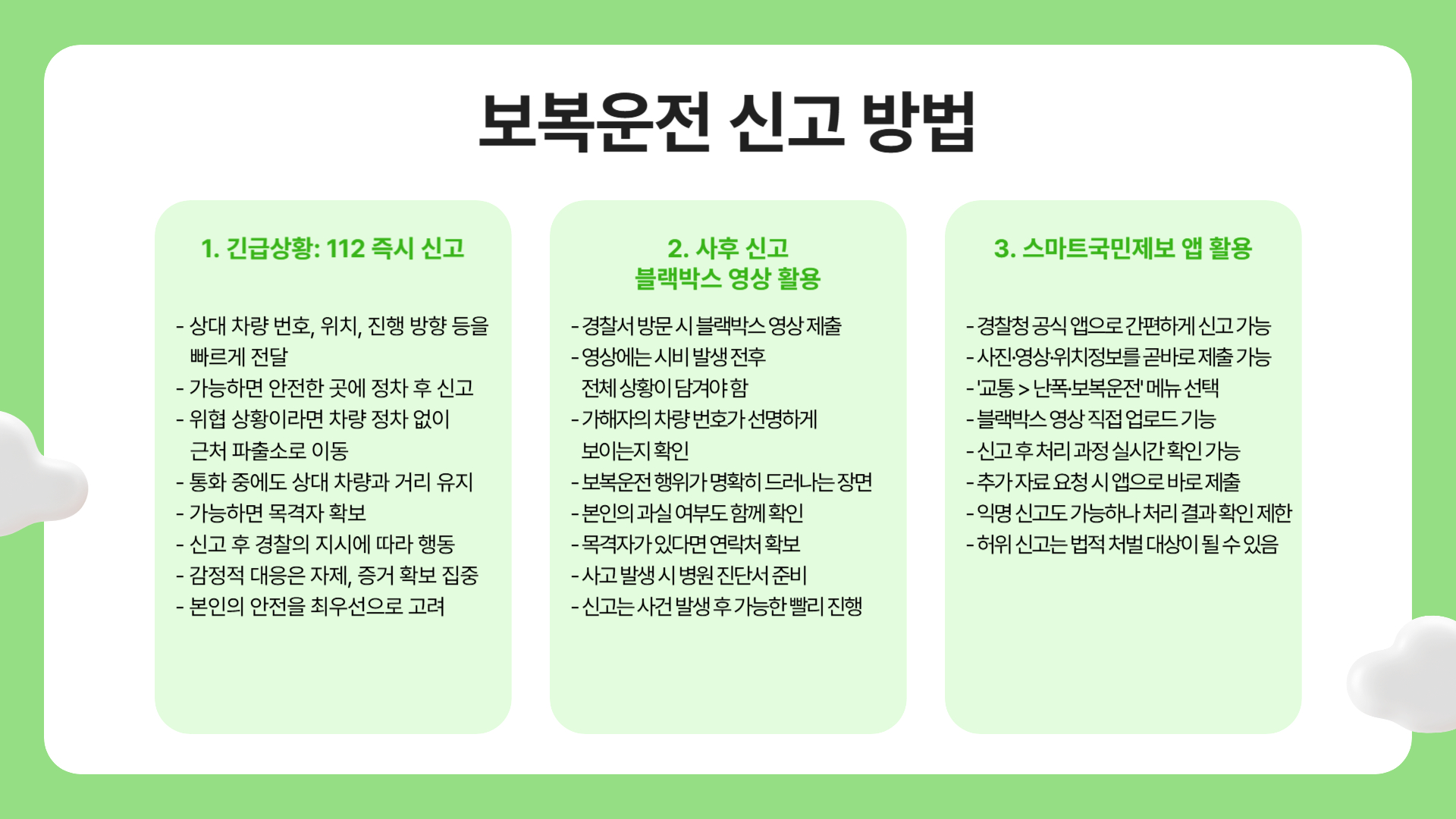 보복운전 신고 방법

1. 긴급상황: 112 즉시 신고

- 상대 차량 번호, 위치, 진행 방향 등을 빠르게 전달
- 가능하면 안전한 곳에 정차 후 신고
- 위협 상황이라면 차량 정차 없이 근처 파출소로 이동
- 통화 중에도 상대 차량과 거리 유지
- 가능하면 목격자 확보
- 신고 후 경찰의 지시에 따라 행동
- 감정적 대응은 자제, 증거 확보 집중
- 본인의 안전을 최우선으로 고려

2. 사후 신고
블랙박스 영상 활용

- 경찰서 방문 시 블랙박스 영상 제출
- 영상에는 시비 발생 전후 전체 상황이 담겨야 함
- 가해자의 차량 번호가 선명하게 보이는지 확인
- 보복운전 행위가 명확히 드러나는 장면
- 본인의 과실 여부도 함께 확인
- 목격자가 있다면 연락처 확보
- 사고 발생 시 병원 진단서 준비
- 신고는 사건 발생 후 가능한 빨리 진행

3. 스마트국민제보 앱 활용

- 경찰청 공식 앱으로 간편하게 신고 가능
- 사진·영상·위치정보를 곧바로 제출 가능
- '교통 > 난폭·보복운전' 메뉴 선택
- 블랙박스 영상 직접 업로드 기능
- 신고 후 처리 과정 실시간 확인 가능
- 추가 자료 요청 시 앱으로 바로 제출
- 익명 신고도 가능하나 처리 결과 확인 제한
- 허위 신고는 법적 처벌 대상이 될 수 있음